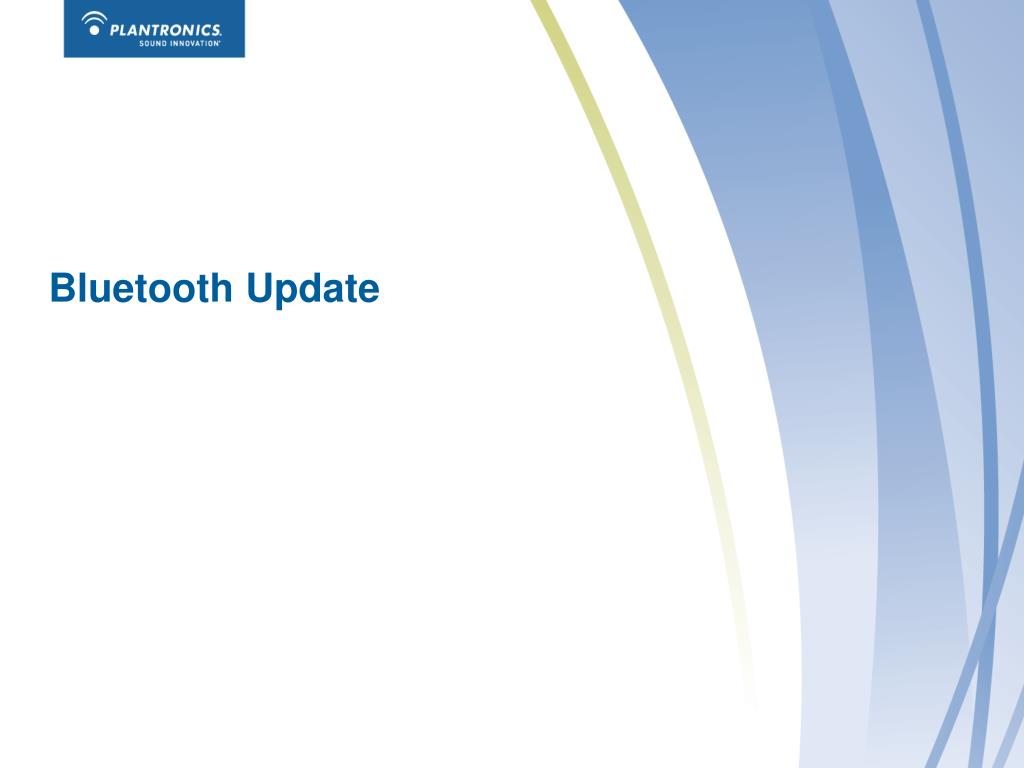 PLANTRONICS.
SOUND INNOVATION

Bluetooth Update